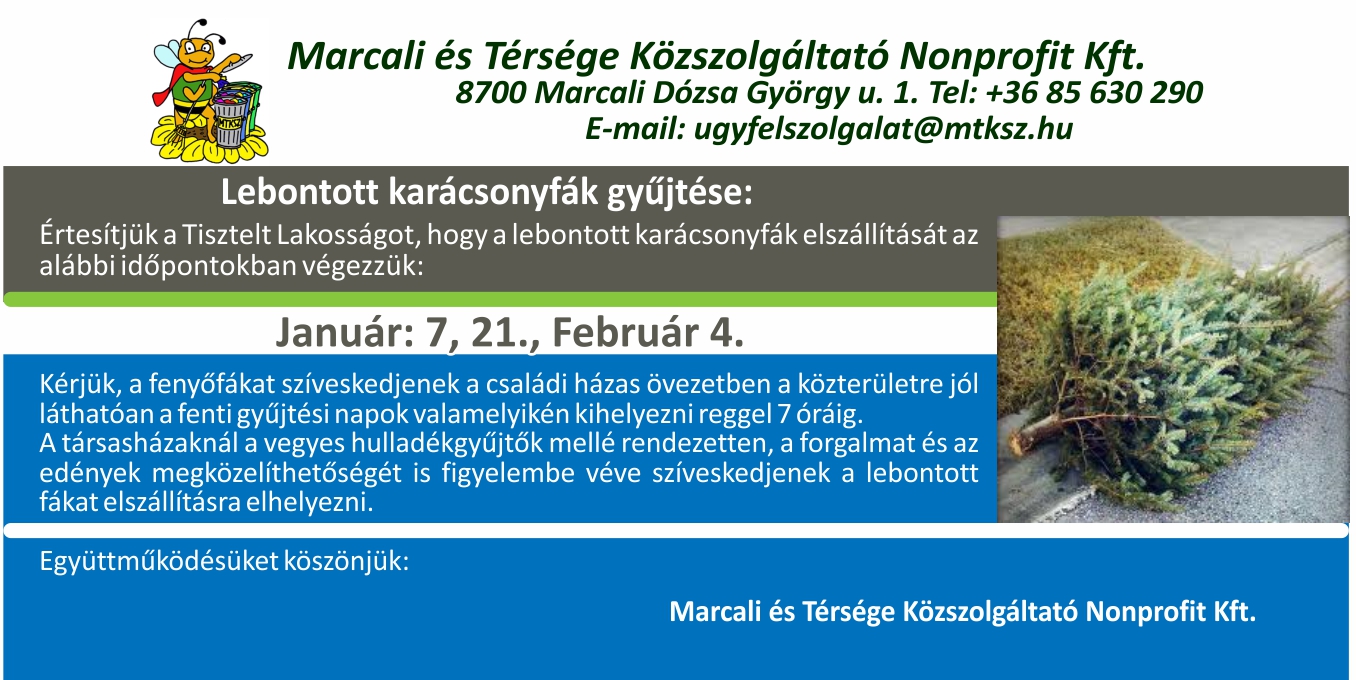 Marcali és Térsége Közszolgáltató Nonprofit Kft.
8700 Marcali Dózsa György u. 1. Tel: +36 85 630 290
E-mail: ugyfelszolgalat@mtksz.hu

Lebontott karácsonyfák gyűjtése:

Értesítjük a Tisztelt Lakosságot, hogy a lebontott karácsonyfák elszállítását az alábbi időpontokban végezzük:

Január: 7, 21., Február 4.

Kérjük, a fenyőfákat szíveskedjenek a családi házas övezetben a közterületre jól láthatóan a fenti gyűjtési napok valamelyikén kihelyezni reggel 7 óráig.
A társasházaknál a vegyes hulladékgyűjtők mellé rendezetten, a forgalmat és az edények megközelíthetőségét is figyelembe véve szíveskedjenek a lebontott fákat elszállításra elhelyezni.

Együttműködésüket köszönjük:

Marcali és Térsége Közszolgáltató Nonprofit Kft.